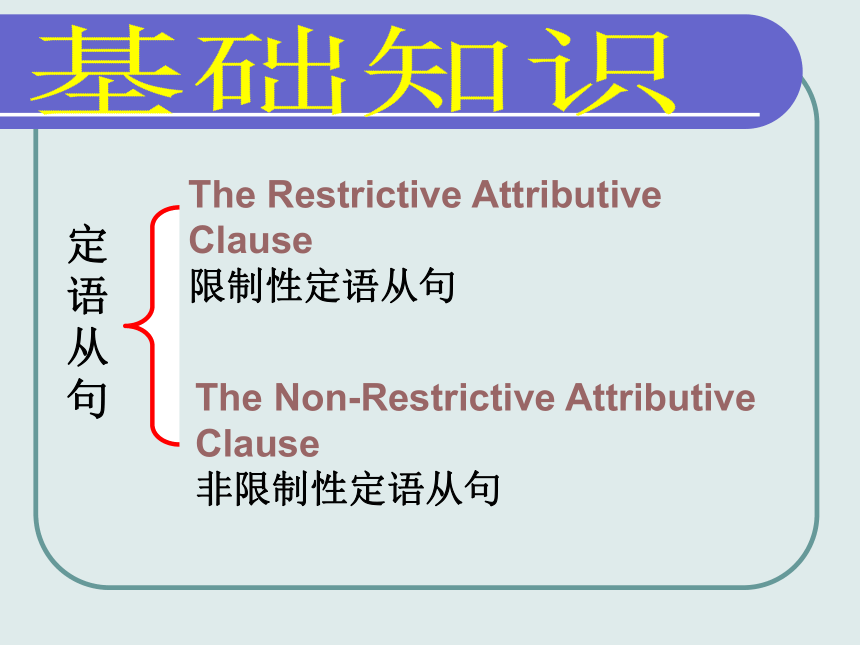 基础知识

定语从句

The Restrictive Attributive Clause
限制性定语从句

The Non-Restrictive Attributive Clause
非限制性定语从句